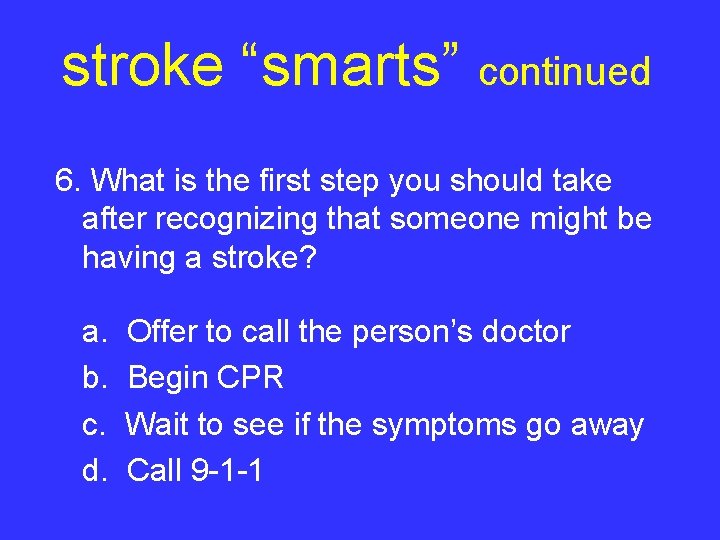 stroke “smarts” continued

6. What is the first step you should take after recognizing that someone might be having a stroke?

a. Offer to call the person’s doctor
b. Begin CPR
c. Wait to see if the symptoms go away
d. Call 9-1-1